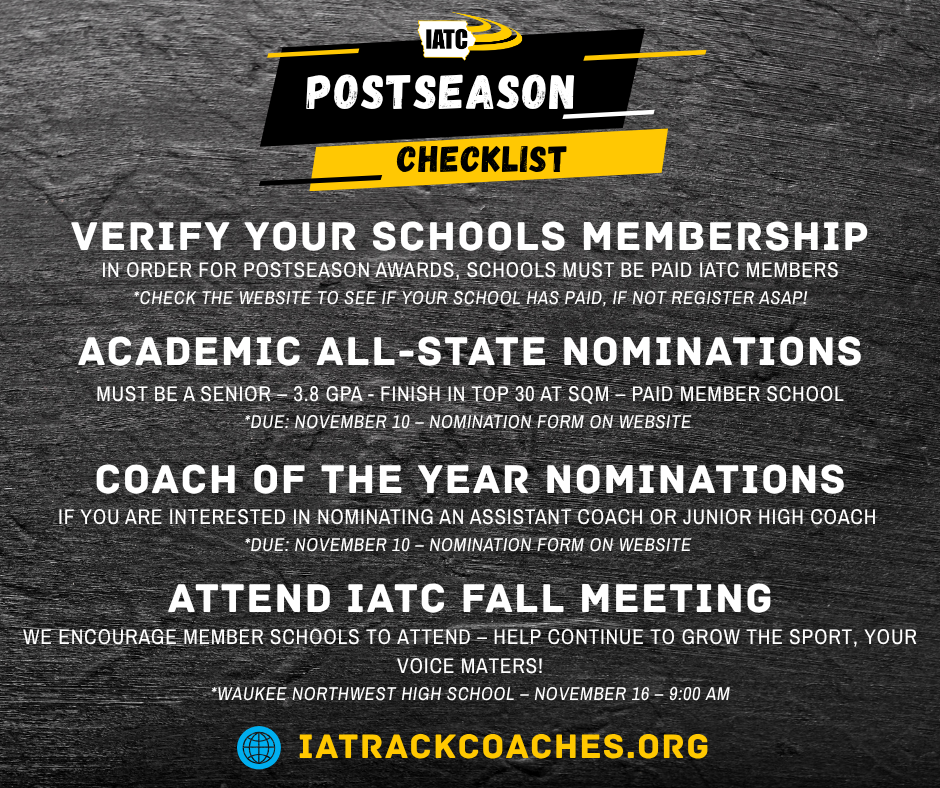 IATC

POSTSEASON

CHECKLIST

VERIFY YOUR SCHOOLS MEMBERSHIP

IN ORDER FOR POSTSEASON AWARDS, SCHOOLS MUST BE PAID IATC MEMBERS

*CHECK THE WEBSITE TO SEE IF YOUR SCHOOL HAS PAID, IF NOT REGISTER ASAP!

ACADEMIC ALL-STATE NOMINATIONS

MUST BE A SENIOR – 3.8 GPA - FINISH IN TOP 30 AT SQM – PAID MEMBER SCHOOL

*DUE: NOVEMBER 10 – NOMINATION FORM ON WEBSITE

COACH OF THE YEAR NOMINATIONS

IF YOU ARE INTERESTED IN NOMINATING AN ASSISTANT COACH OR JUNIOR HIGH COACH

*DUE: NOVEMBER 10 – NOMINATION FORM ON WEBSITE

ATTEND IATC FALL MEETING

WE ENCOURAGE MEMBER SCHOOLS TO ATTEND – HELP CONTINUE TO GROW THE SPORT, YOUR VOICE MATERS!

*WAUKEE NORTHWEST HIGH SCHOOL – NOVEMBER 16 – 9:00 AM

IATRACKCOACHES.ORG